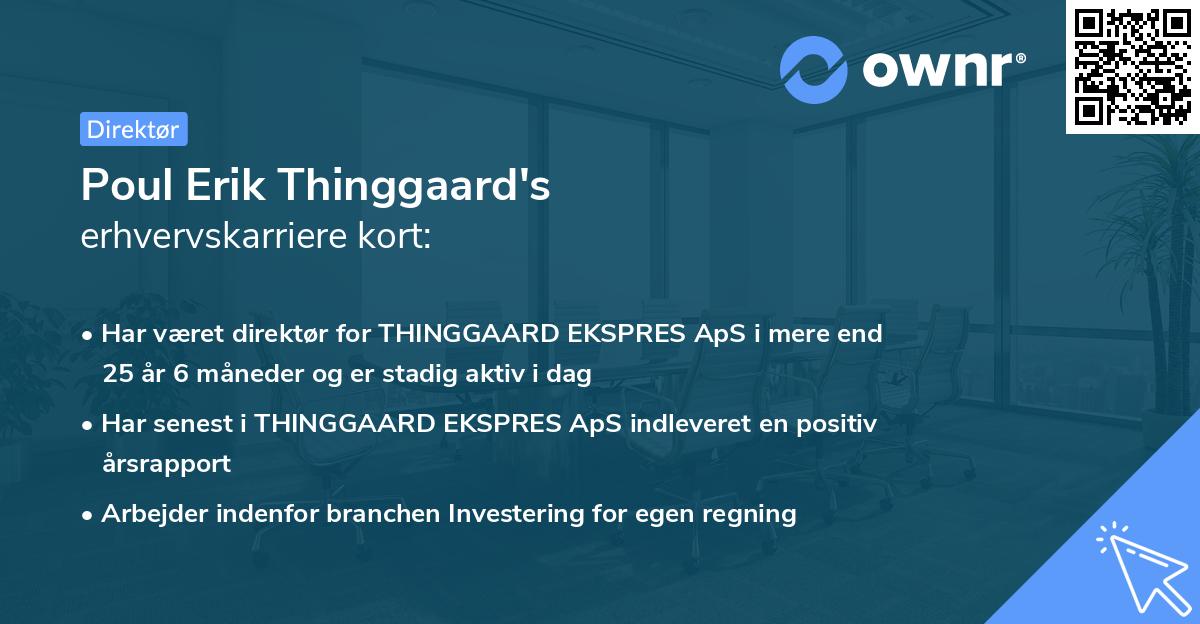 ownr®

Direktør

Poul Erik Thinggaard's
erhvervskarriere kort:

• Har været direktør for THINGGAARD EKSPRES ApS i mere end 25 år 6 måneder og er stadig aktiv i dag
• Har senest i THINGGAARD EKSPRES ApS indleveret en positiv årsrapport
• Arbejder indenfor branchen Investering for egen regning